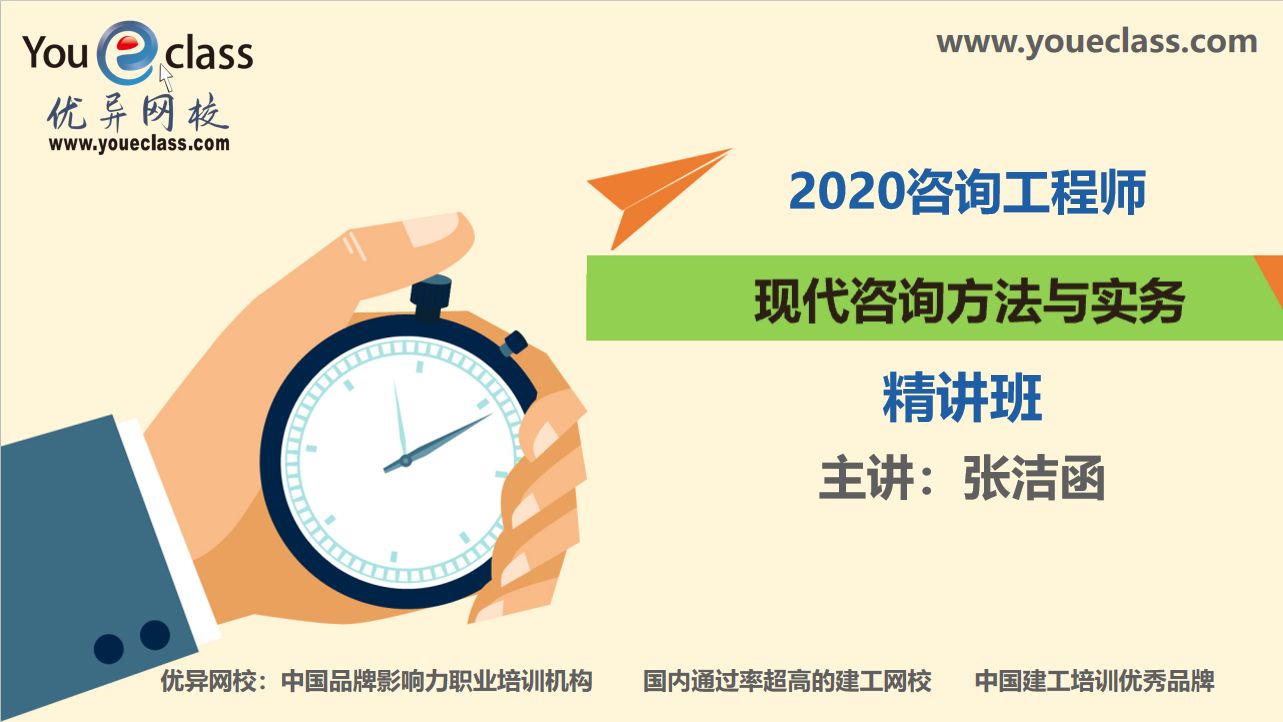 You e class
优异网校
www.youeclass.com

www.youeclass.com

2020咨询工程师

现代咨询方法与实务

精讲班

主讲：张洁函

优异网校：中国品牌影响力职业培训机构　国内通过率超高的建工网校　中国建工培训优秀品牌